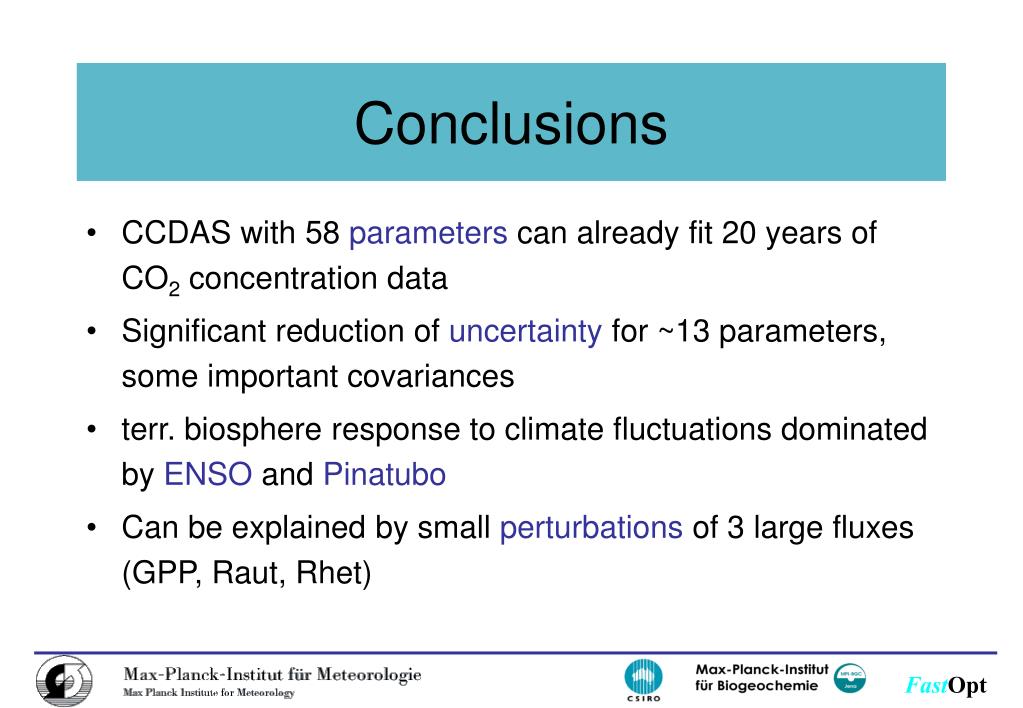 Conclusions

• CCDAS with 58 parameters can already fit 20 years of $CO_2$ concentration data

• Significant reduction of uncertainty for ~13 parameters, some important covariances

• terr. biosphere response to climate fluctuations dominated by ENSO and Pinatubo

• Can be explained by small perturbations of 3 large fluxes (GPP, Raut, Rhet)

Max-Planck-Institut für Meteorologie
Max Planck Institute for Meteorology

CSIRO

Max-Planck-Institut für Biogeochemie

MPI-BGC Jena

FastOpt